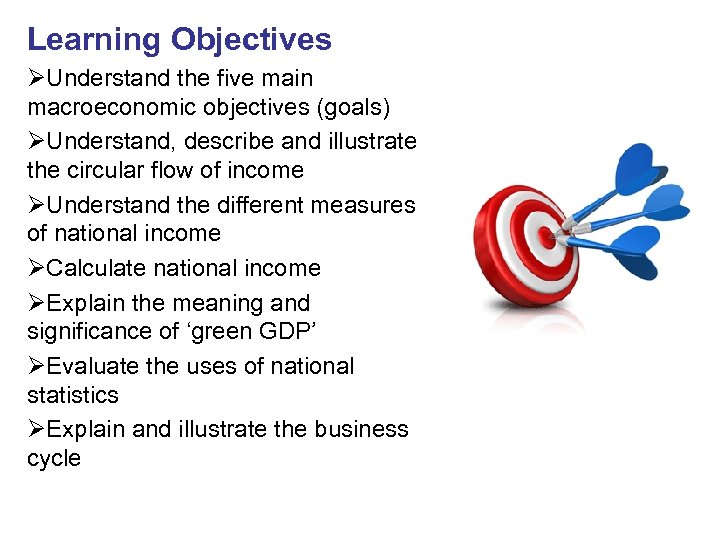 Learning Objectives

➢Understand the five main macroeconomic objectives (goals)

➢Understand, describe and illustrate the circular flow of income

➢Understand the different measures of national income

➢Calculate national income

➢Explain the meaning and significance of ‘green GDP’

➢Evaluate the uses of national statistics

➢Explain and illustrate the business cycle